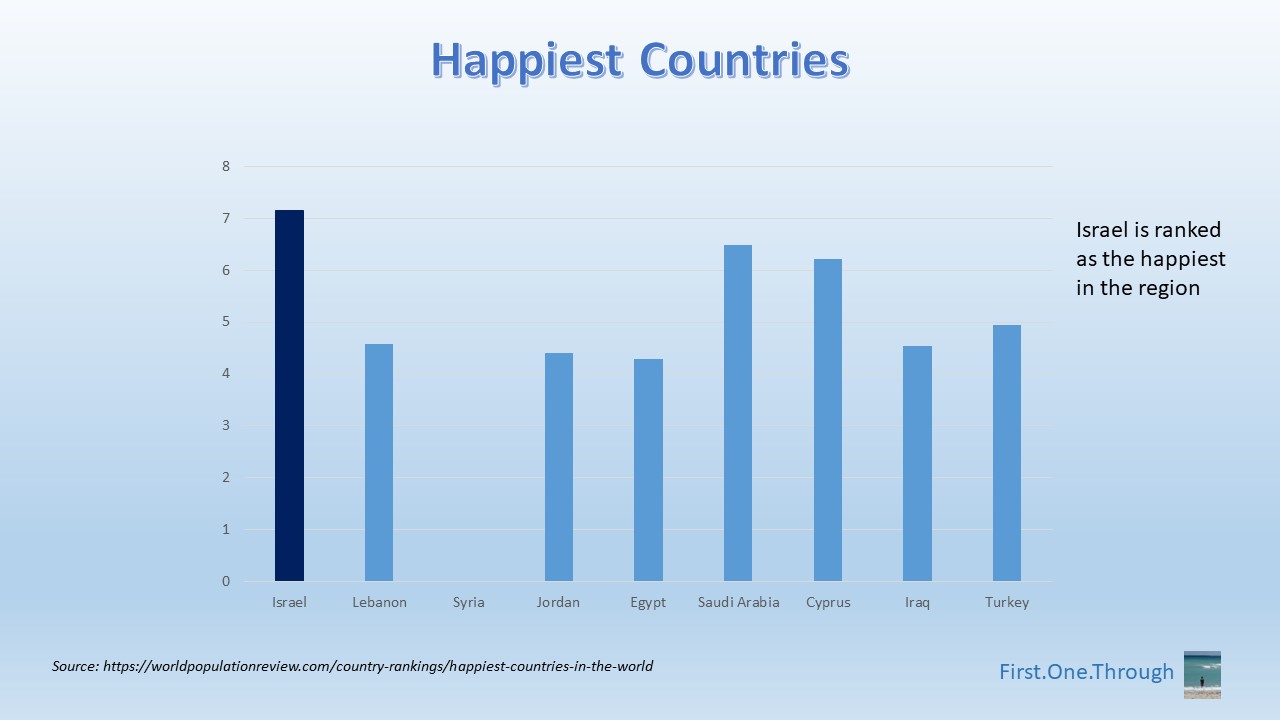 Happiest Countries

8
7
6
5
4
3
2
1
0

Israel Lebanon Syria Jordan Egypt Saudi Arabia Cyprus Iraq Turkey

Israel is ranked as the happiest in the region

Source: https://worldpopulationreview.com/country-rankings/happiest-countries-in-the-world

First.One.Through